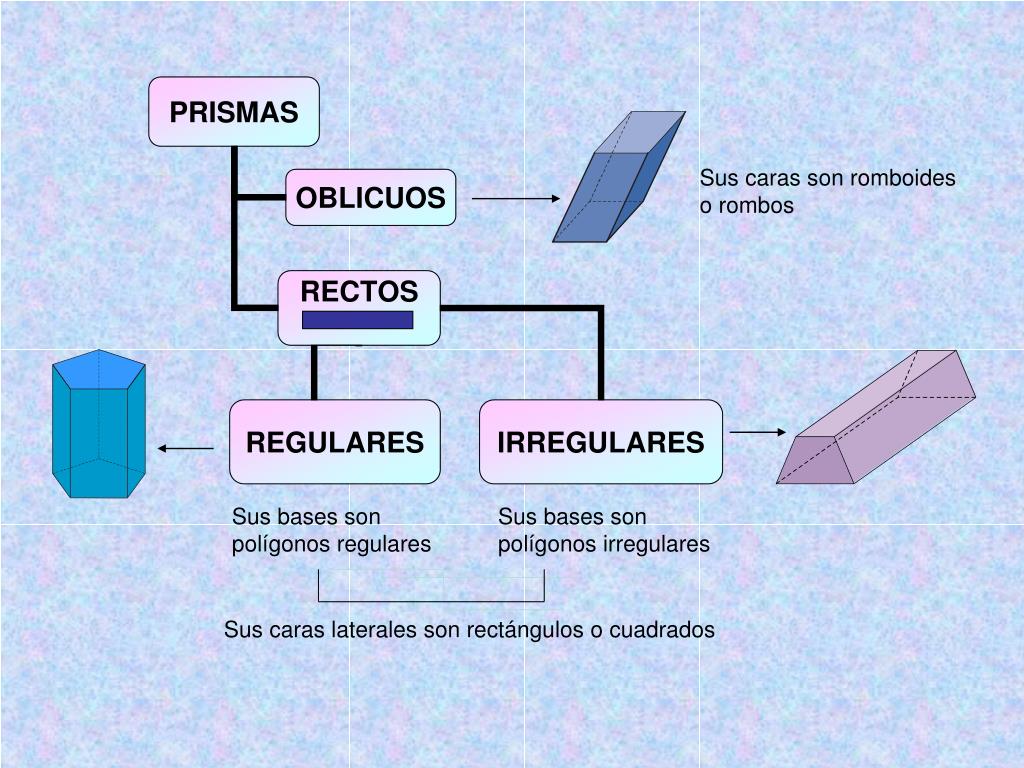 PRISMAS

OBLICUOS

Sus caras son romboides o rombos

RECTOS

REGULARES

IRREGULARES

Sus bases son polígonos regulares

Sus bases son polígonos irregulares

Sus caras laterales son rectángulos o cuadrados